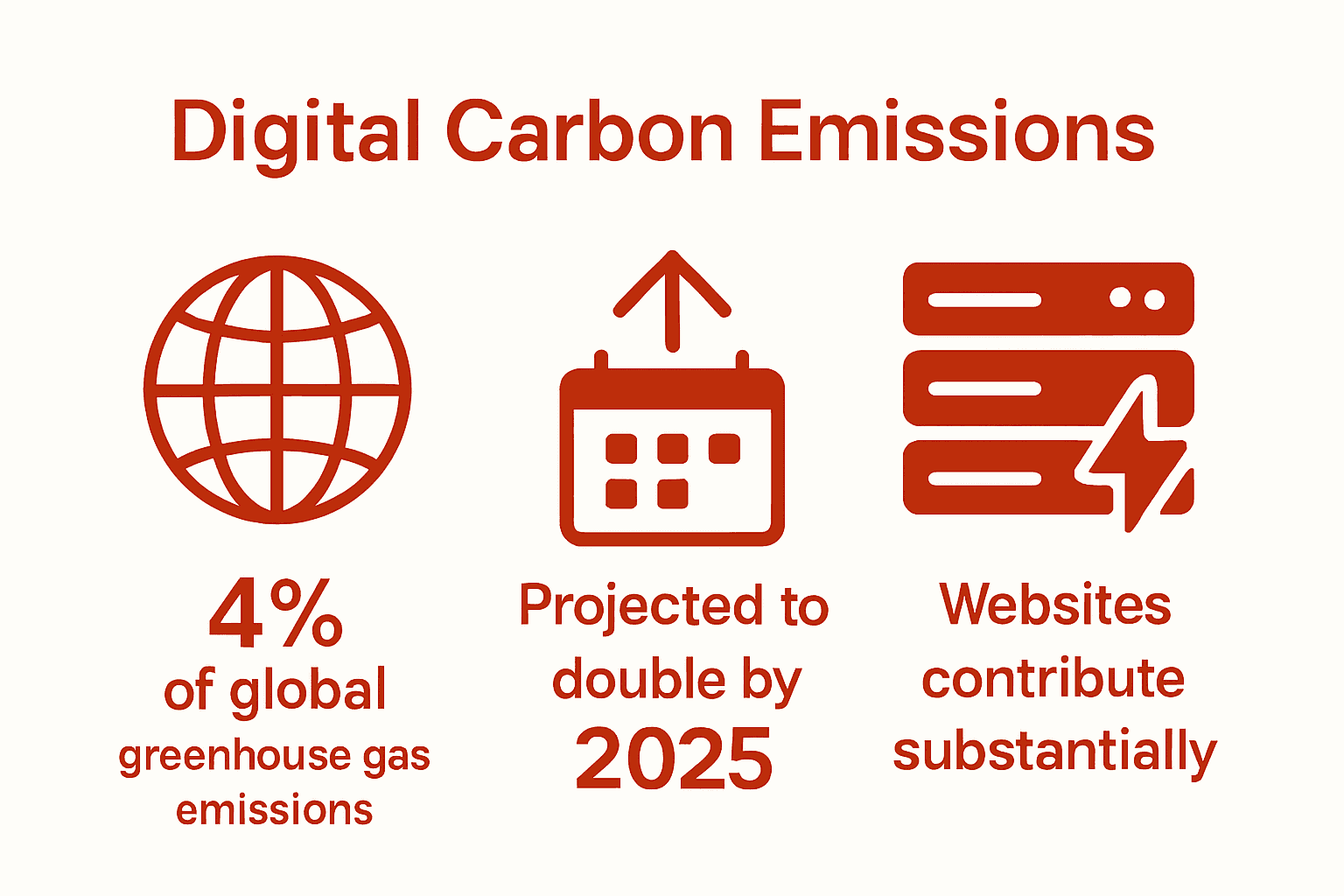 Digital Carbon Emissions

4%
of global
greenhouse gas
emissions

Projected to double by
2025

Websites contribute substantially